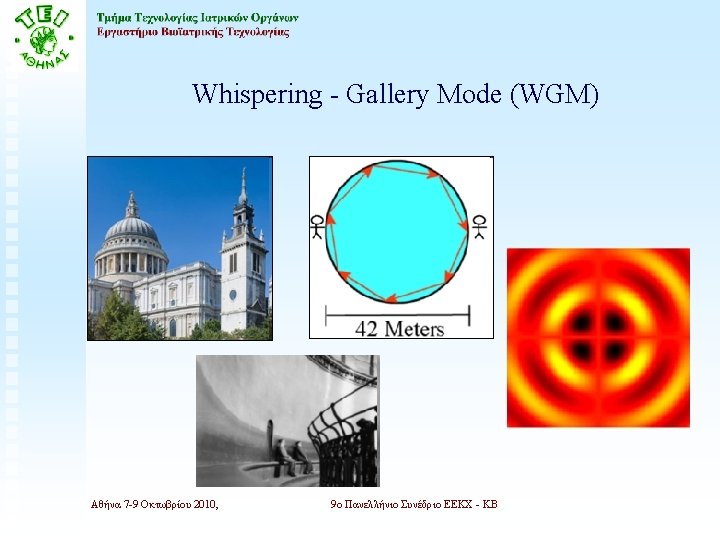 ΤΕΙ ΑΘΗΝΑΣ

Τμήμα Τεχνολογίας Ιατρικών Οργάνων
Εργαστήριο Βιοϊατρικής Τεχνολογίας

Whispering - Gallery Mode (WGM)

42 Meters

Αθήνα 7-9 Οκτωβρίου 2010,

9ο Πανελλήνιο Συνέδριο ΕΕΚΧ - ΚΒ